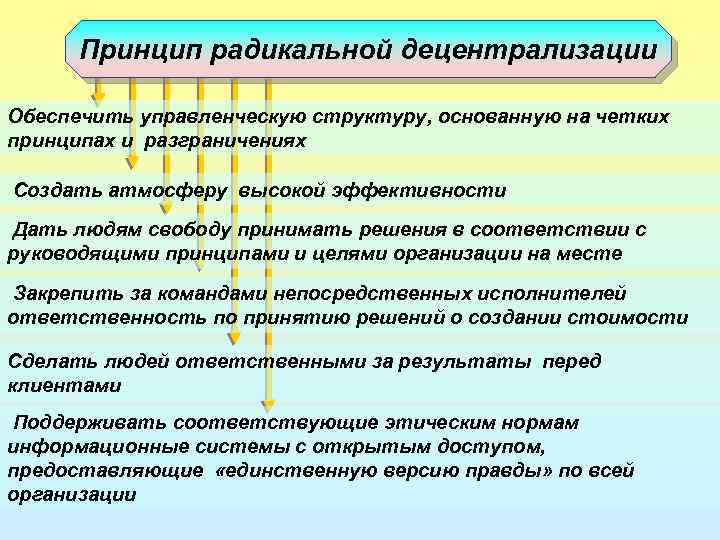 Принцип радикальной децентрализации

Обеспечить управленческую структуру, основанную на четких принципах и разграничениях

Создать атмосферу высокой эффективности

Дать людям свободу принимать решения в соответствии с руководящими принципами и целями организации на месте

Закрепить за командами непосредственных исполнителей ответственность по принятию решений о создании стоимости

Сделать людей ответственными за результаты перед клиентами

Поддерживать соответствующие этическим нормам информационные системы с открытым доступом, предоставляющие «единственную версию правды» по всей организации